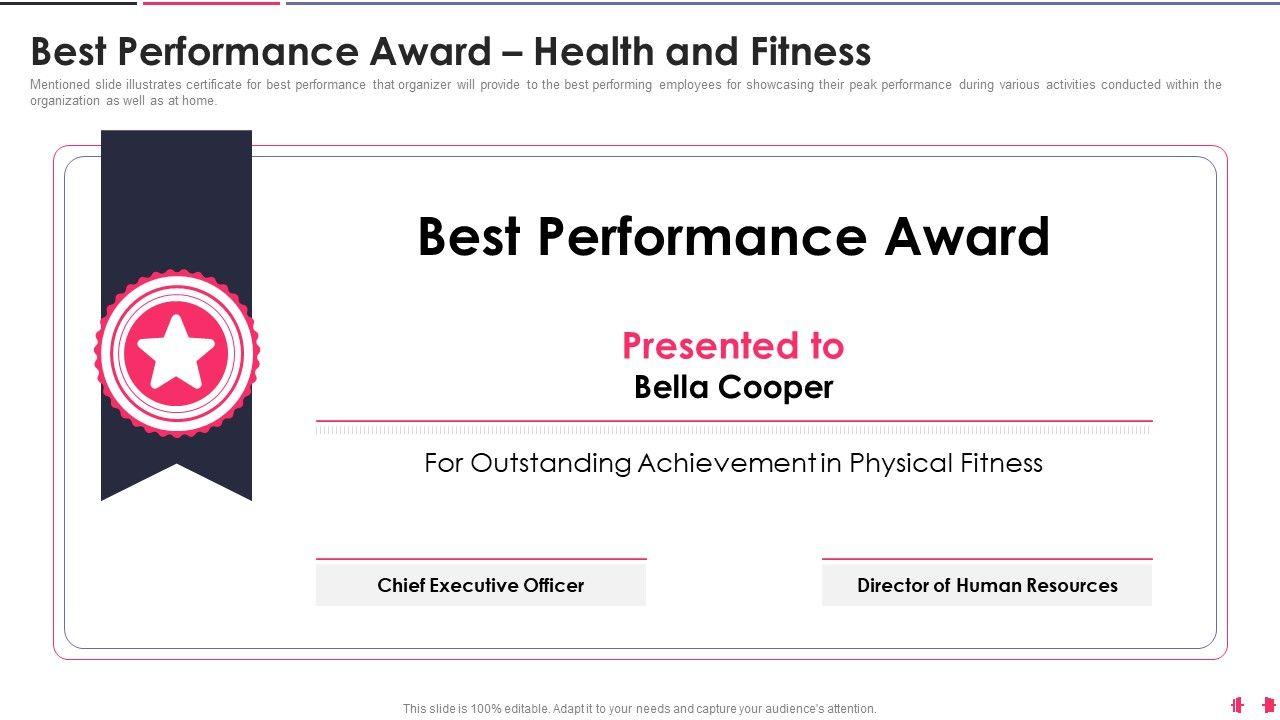 Best Performance Award – Health and Fitness

Mentioned slide illustrates certificate for best performance that organizer will provide to the best performing employees for showcasing their peak performance during various activities conducted within the organization as well as at home.

Best Performance Award

Presented to
Bella Cooper

For Outstanding Achievement in Physical Fitness

Chief Executive Officer

Director of Human Resources

This slide is 100% editable. Adapt it to your needs and capture your audience's attention.